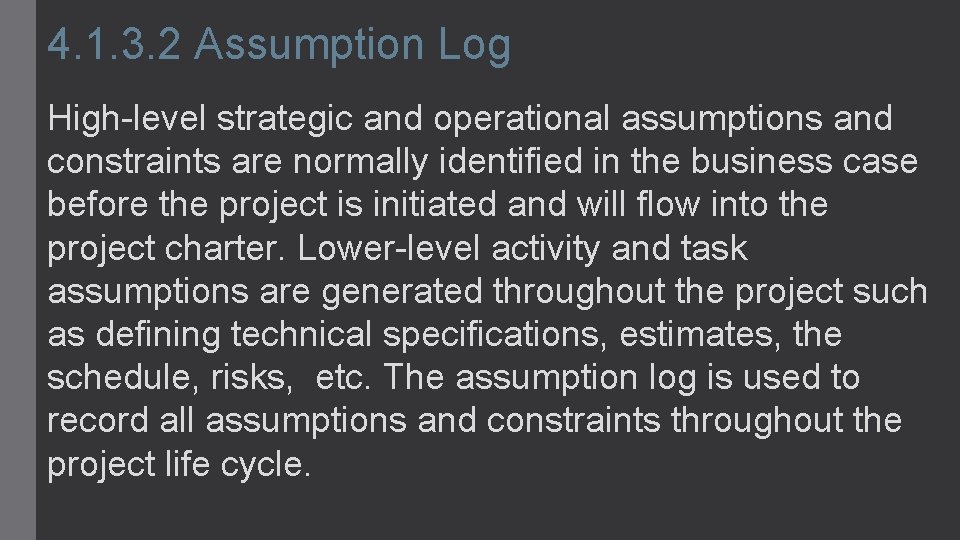 4.1.3.2 Assumption Log

High-level strategic and operational assumptions and constraints are normally identified in the business case before the project is initiated and will flow into the project charter. Lower-level activity and task assumptions are generated throughout the project such as defining technical specifications, estimates, the schedule, risks,  etc. The assumption log is used to record all assumptions and constraints throughout the project life cycle.